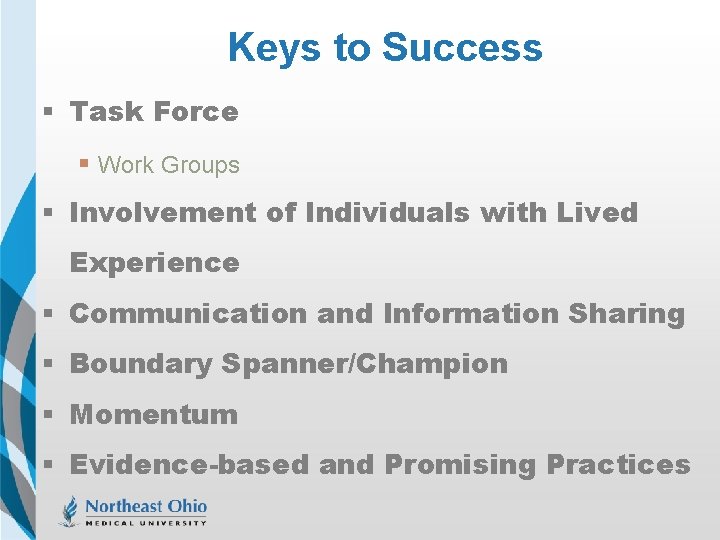 Keys to Success

▪ Task Force

▪ Work Groups

▪ Involvement of Individuals with Lived Experience

▪ Communication and Information Sharing

▪ Boundary Spanner/Champion

▪ Momentum

▪ Evidence-based and Promising Practices

Northeast Ohio
MEDICAL UNIVERSITY